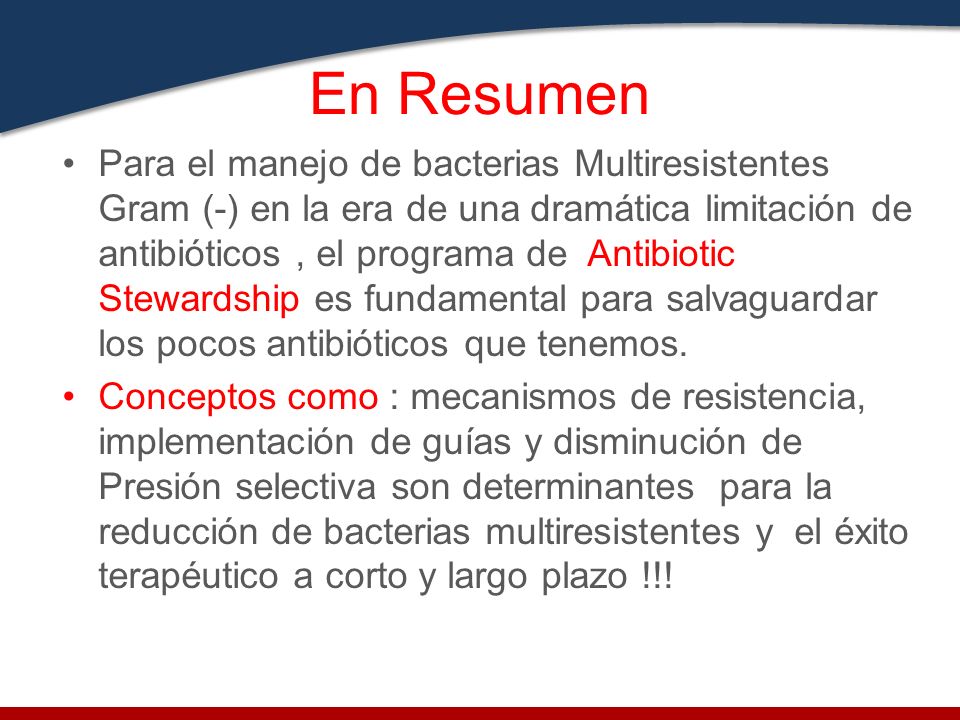 En Resumen

• Para el manejo de bacterias Multiresistentes Gram (-) en la era de una dramática limitación de antibióticos , el programa de Antibiotic Stewardship es fundamental para salvaguardar los pocos antibióticos que tenemos.

• Conceptos como : mecanismos de resistencia, implementación de guías y disminución de Presión selectiva son determinantes para la reducción de bacterias multiresistentes y el éxito terapéutico a corto y largo plazo !!!